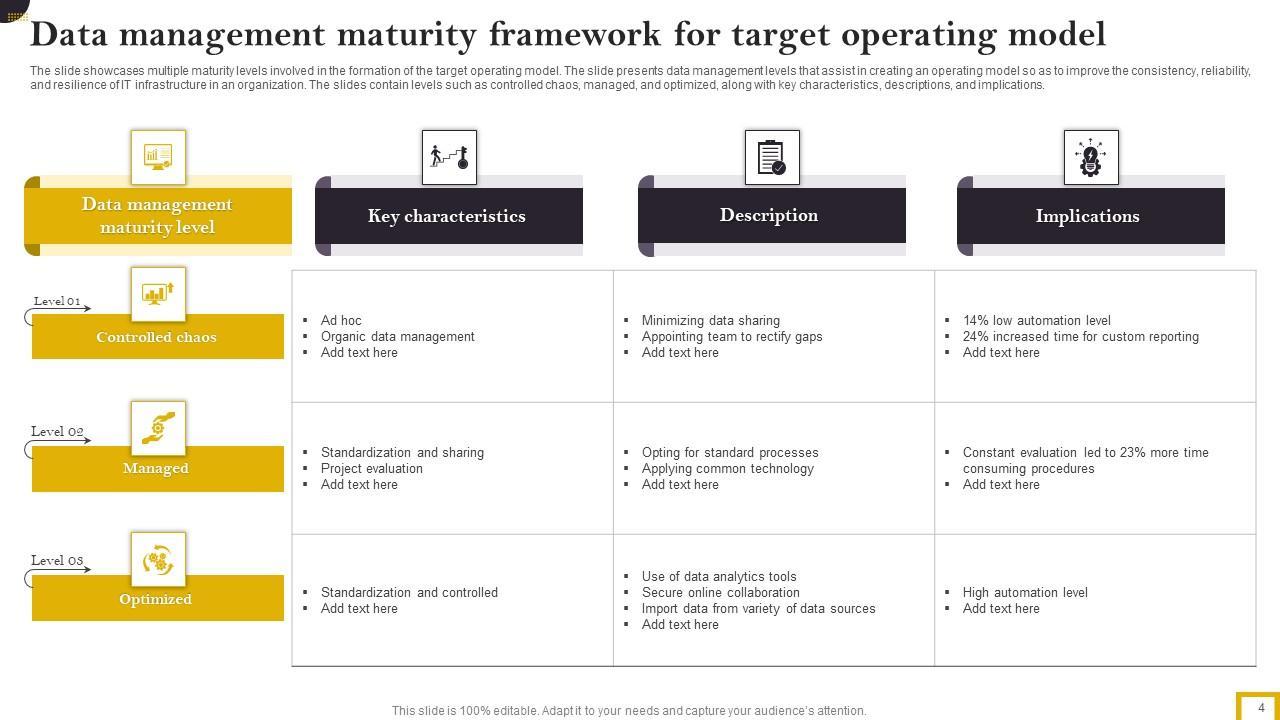 Data management maturity framework for target operating model

The slide showcases multiple maturity levels involved in the formation of the target operating model. The slide presents data management levels that assist in creating an operating model so as to improve the consistency, reliability, and resilience of IT infrastructure in an organization. The slides contain levels such as controlled chaos, managed, and optimized, along with key characteristics, descriptions, and implications.

| Data management maturity level | Key characteristics | Description | Implications |
|---|---|---|---|
| Level 01 Controlled chaos | ▪ Ad hoc ▪ Organic data management ▪ Add text here | ▪ Minimizing data sharing ▪ Appointing team to rectify gaps ▪ Add text here | ▪ 14% low automation level ▪ 24% increased time for custom reporting ▪ Add text here |
| Level 02 Managed | ▪ Standardization and sharing ▪ Project evaluation ▪ Add text here | ▪ Opting for standard processes ▪ Applying common technology ▪ Add text here | ▪ Constant evaluation led to 23% more time consuming procedures ▪ Add text here |
| Level 03 Optimized | ▪ Standardization and controlled ▪ Add text here | ▪ Use of data analytics tools ▪ Secure online collaboration ▪ Import data from variety of data sources ▪ Add text here | ▪ High automation level ▪ Add text here |

This slide is 100% editable. Adapt it to your needs and capture your audience's attention.

4